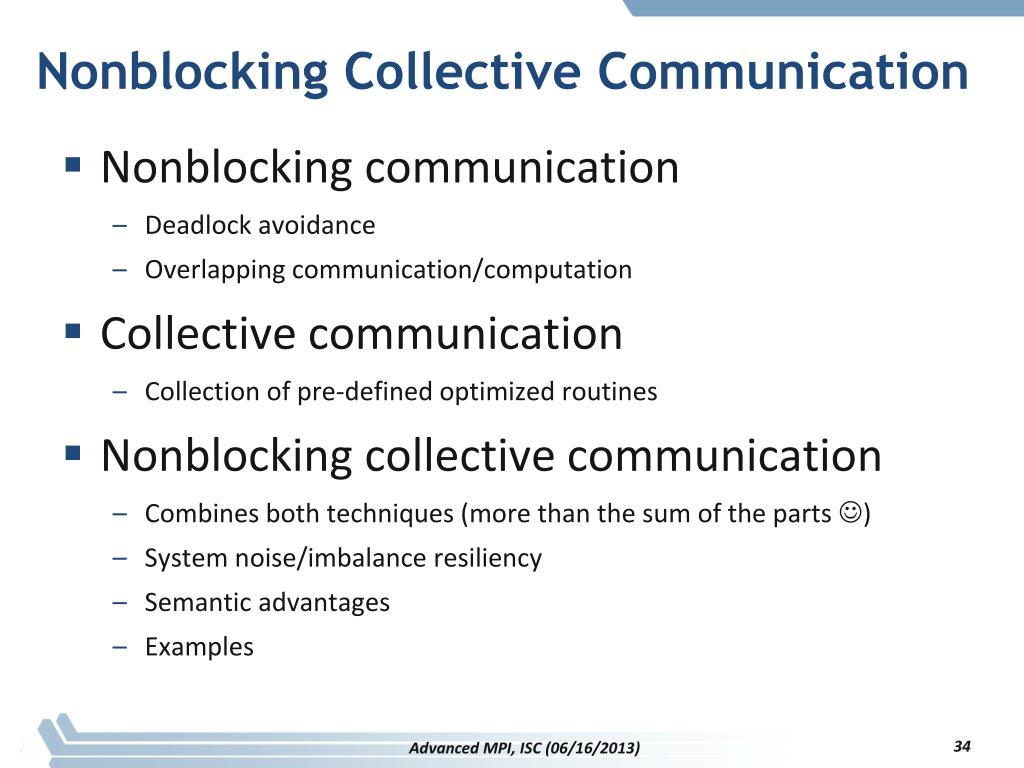 Nonblocking Collective Communication

▪ Nonblocking communication
– Deadlock avoidance
– Overlapping communication/computation

▪ Collective communication
– Collection of pre-defined optimized routines

▪ Nonblocking collective communication
– Combines both techniques (more than the sum of the parts ☺)
– System noise/imbalance resiliency
– Semantic advantages
– Examples

Advanced MPI, ISC (06/16/2013)

34